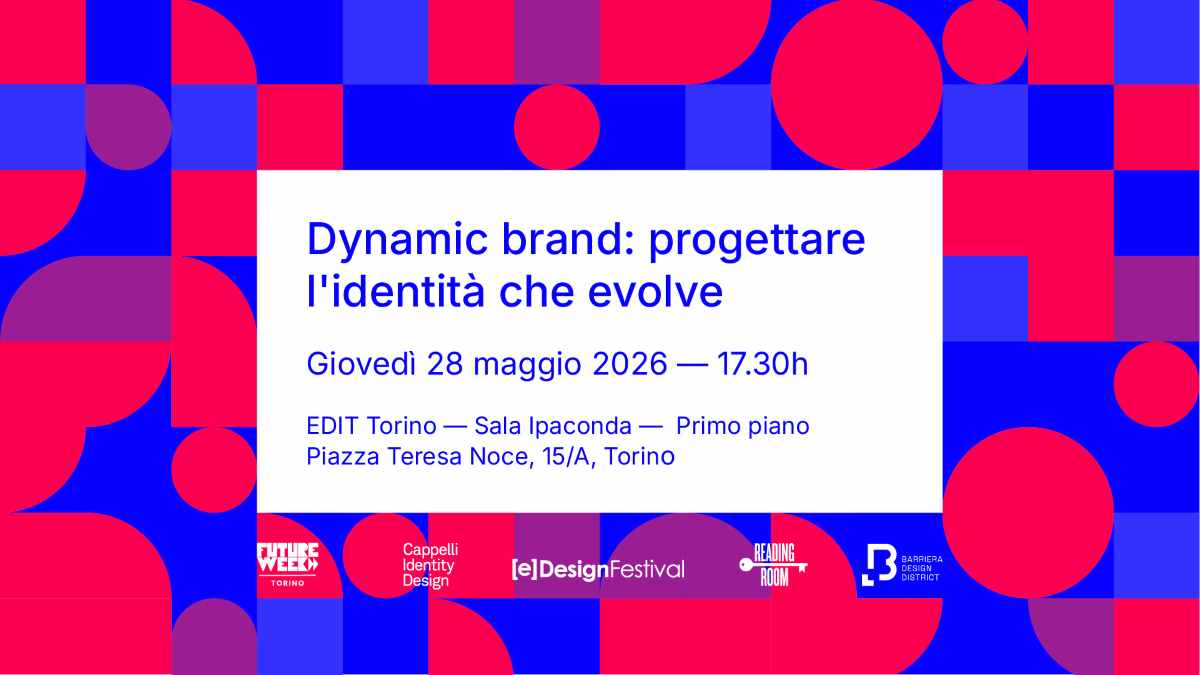 Dynamic brand: progettare l'identità che evolve

Giovedì 28 maggio 2026 — 17.30h

EDIT Torino — Sala Ipaconda — Primo piano
Piazza Teresa Noce, 15/A, Torino

FUTURE WEEK TORINO

Cappelli Identity Design

[e]DesignFestival

READING ROOM

BARRIERA DESIGN DISTRICT